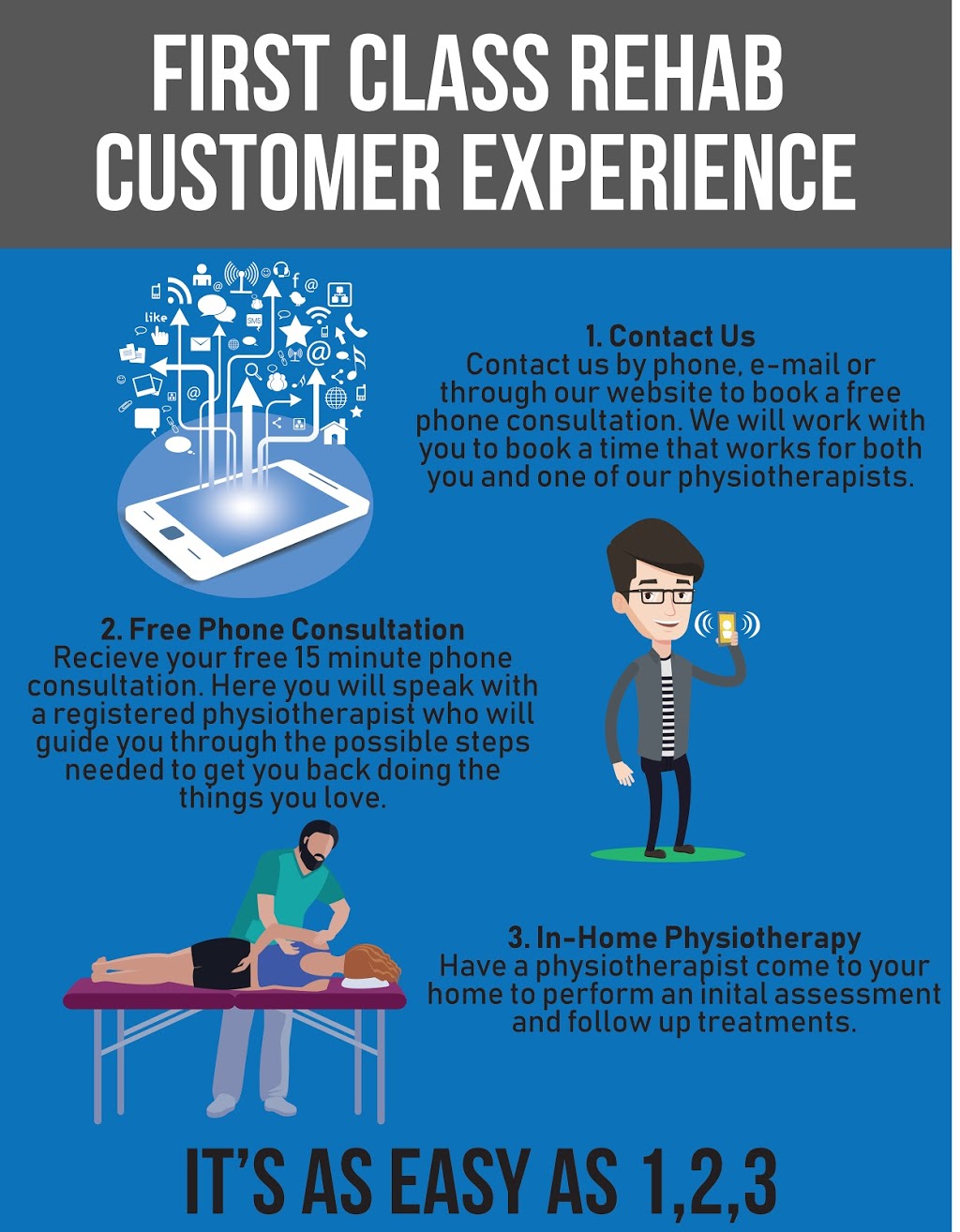 FIRST CLASS REHAB CUSTOMER EXPERIENCE

like

SMS

1. Contact Us
Contact us by phone, e-mail or through our website to book a free phone consultation. We will work with you to book a time that works for both you and one of our physiotherapists.

2. Free Phone Consultation
Recieve your free 15 minute phone consultation. Here you will speak with a registered physiotherapist who will guide you through the possible steps needed to get you back doing the things you love.

3. In-Home Physiotherapy
Have a physiotherapist come to your home to perform an inital assessment and follow up treatments.

IT'S AS EASY AS 1,2,3